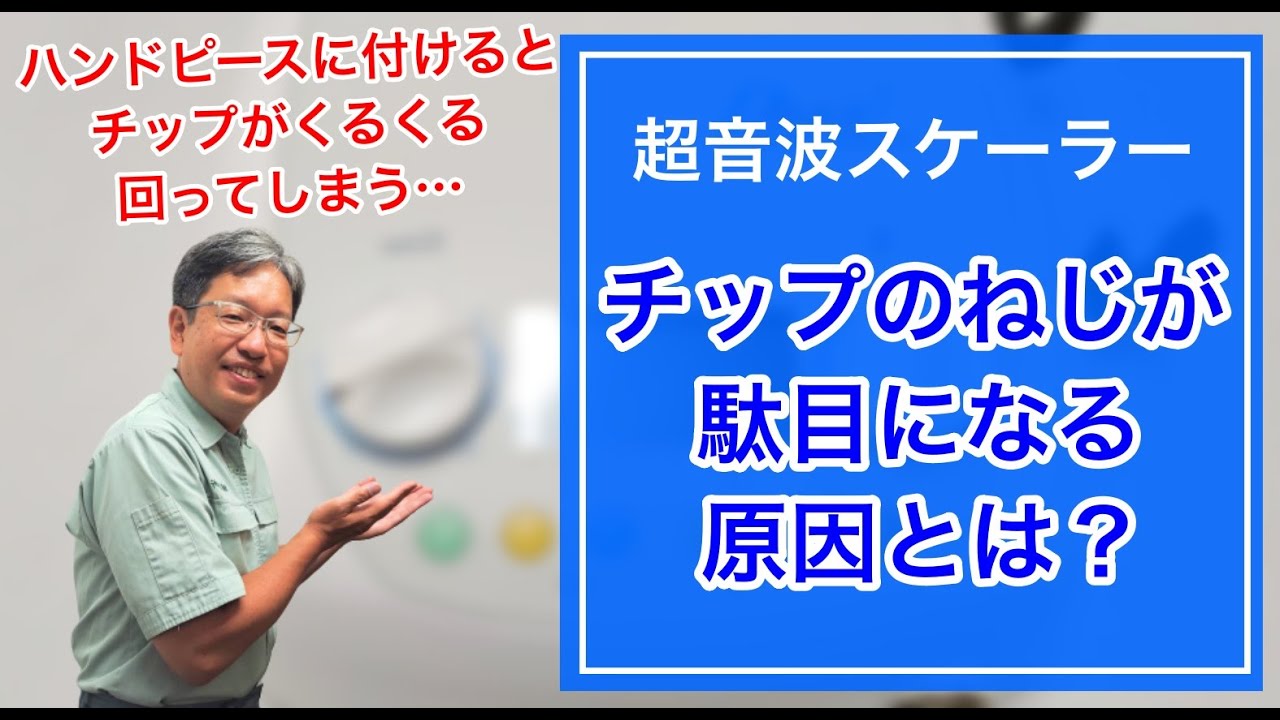 ハンドピースに付けると
チップがくるくる
回ってしまう…

超音波スケーラー

チップのねじが
駄目になる
原因とは？